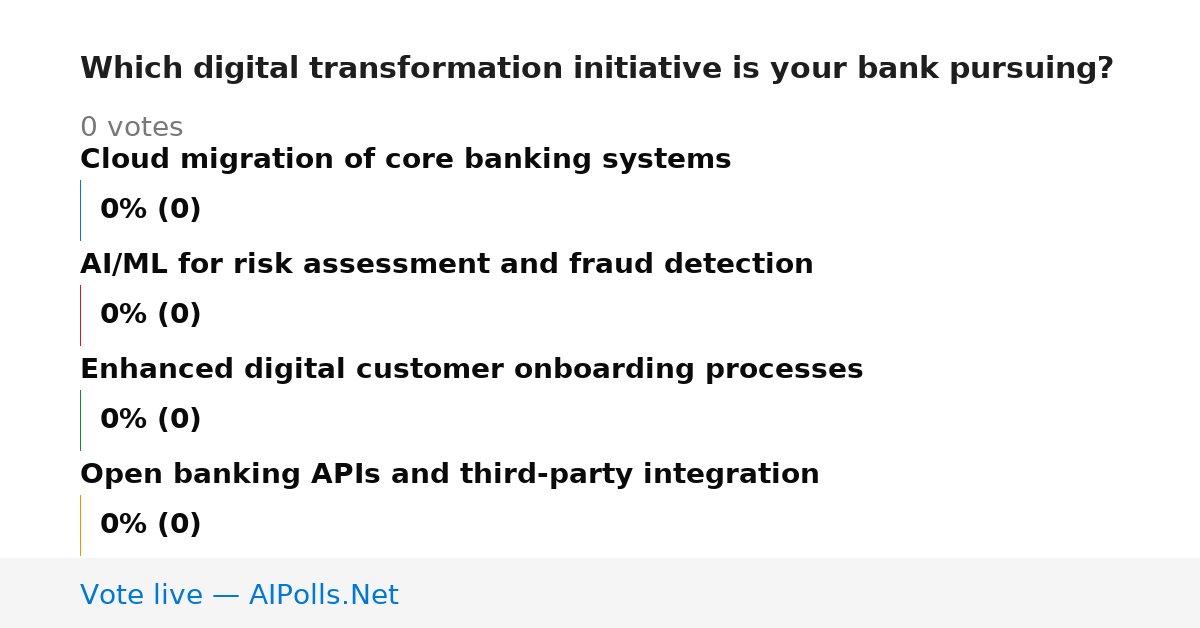 Which digital transformation initiative is your bank pursuing?

0 votes

Cloud migration of core banking systems

0% (0)

AI/ML for risk assessment and fraud detection

0% (0)

Enhanced digital customer onboarding processes

0% (0)

Open banking APIs and third-party integration

0% (0)

Vote live — AIPolls.Net